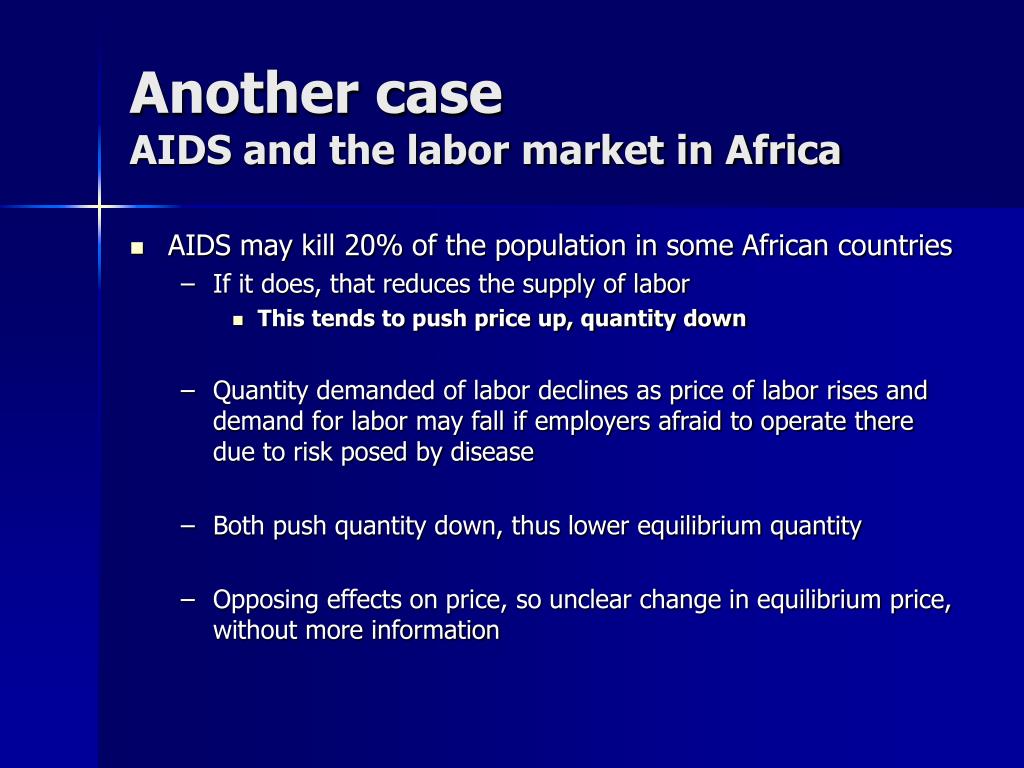 Another case
AIDS and the labor market in Africa

- AIDS may kill 20% of the population in some African countries
  – If it does, that reduces the supply of labor
    - This tends to push price up, quantity down

  – Quantity demanded of labor declines as price of labor rises and demand for labor may fall if employers afraid to operate there due to risk posed by disease

  – Both push quantity down, thus lower equilibrium quantity

  – Opposing effects on price, so unclear change in equilibrium price, without more information